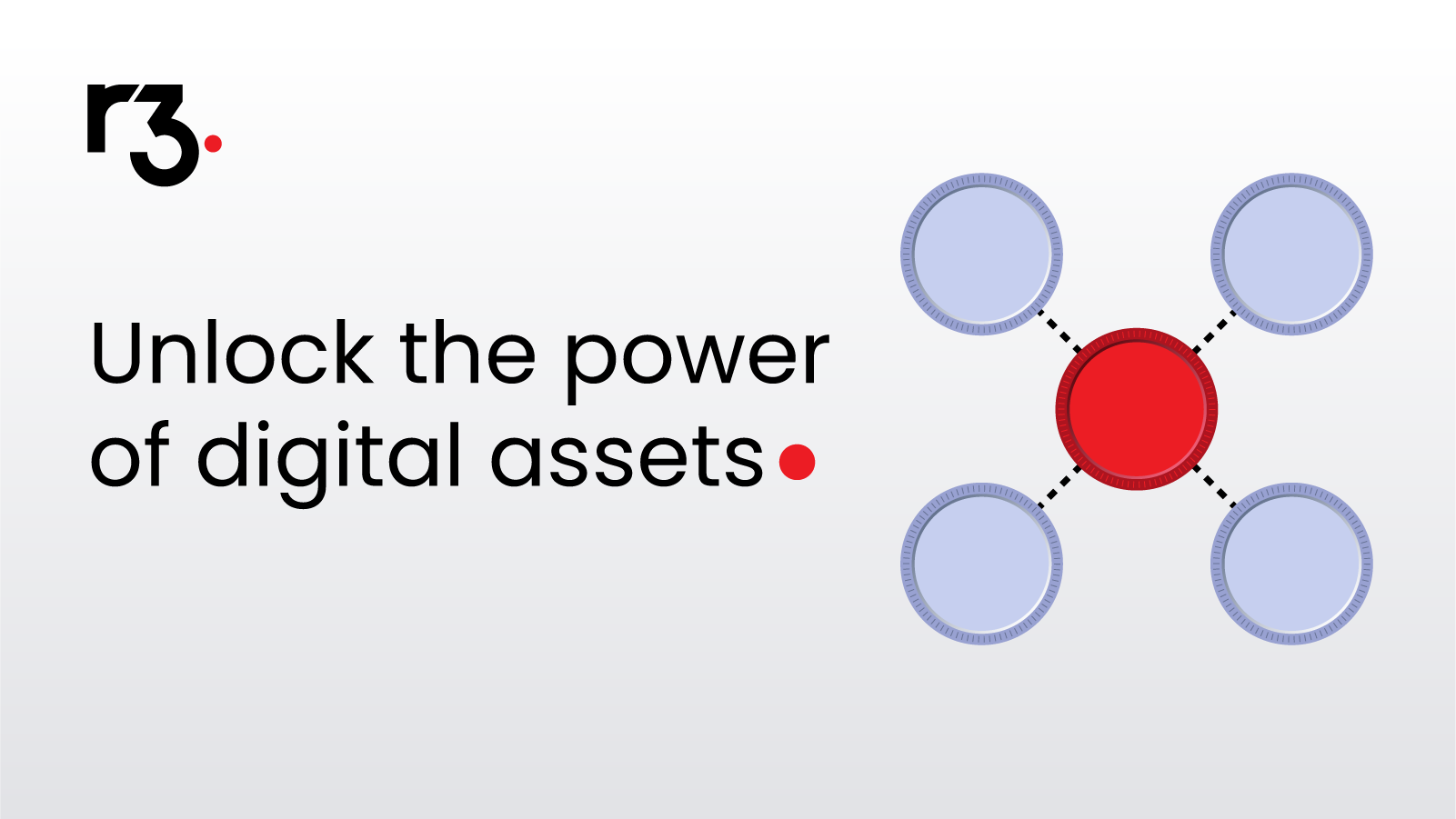 r3.

Unlock the power of digital assets.